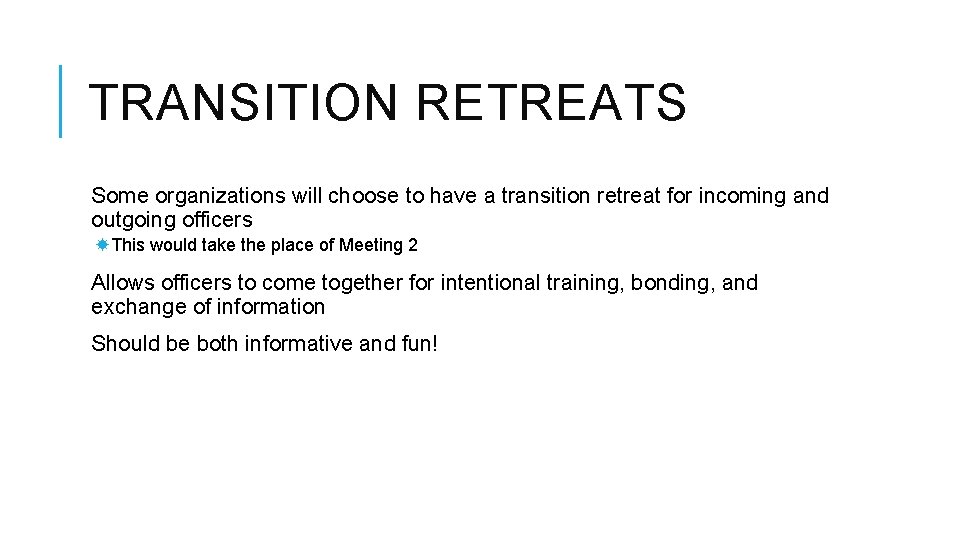 TRANSITION RETREATS

Some organizations will choose to have a transition retreat for incoming and outgoing officers

This would take the place of Meeting 2

Allows officers to come together for intentional training, bonding, and exchange of information

Should be both informative and fun!